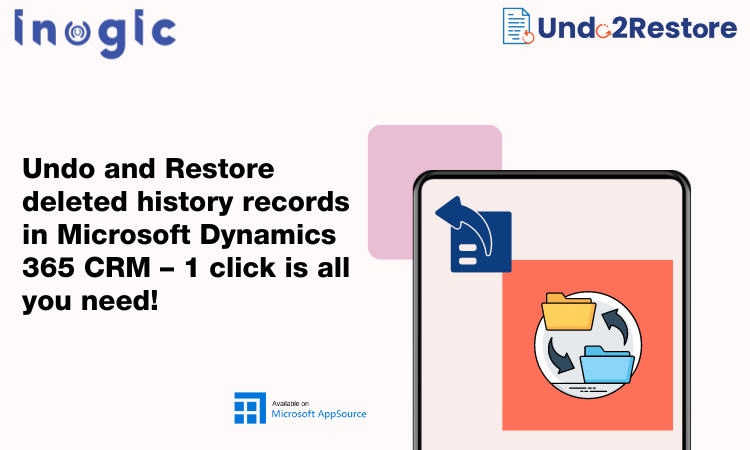 inogic

Undo2Restore

Undo and Restore deleted history records in Microsoft Dynamics 365 CRM – 1 click is all you need!

Available on
Microsoft AppSource